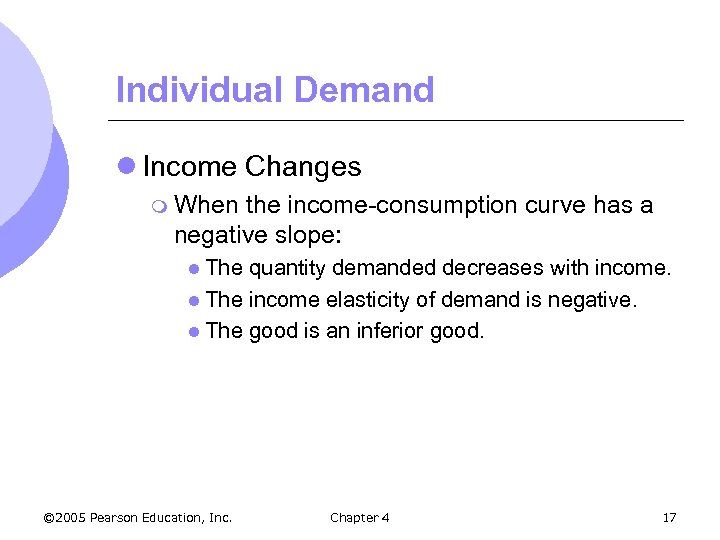 Individual Demand

Income Changes

When the income-consumption curve has a negative slope:

The quantity demanded decreases with income.

The income elasticity of demand is negative.

The good is an inferior good.

©2005 Pearson Education, Inc. Chapter 4 17